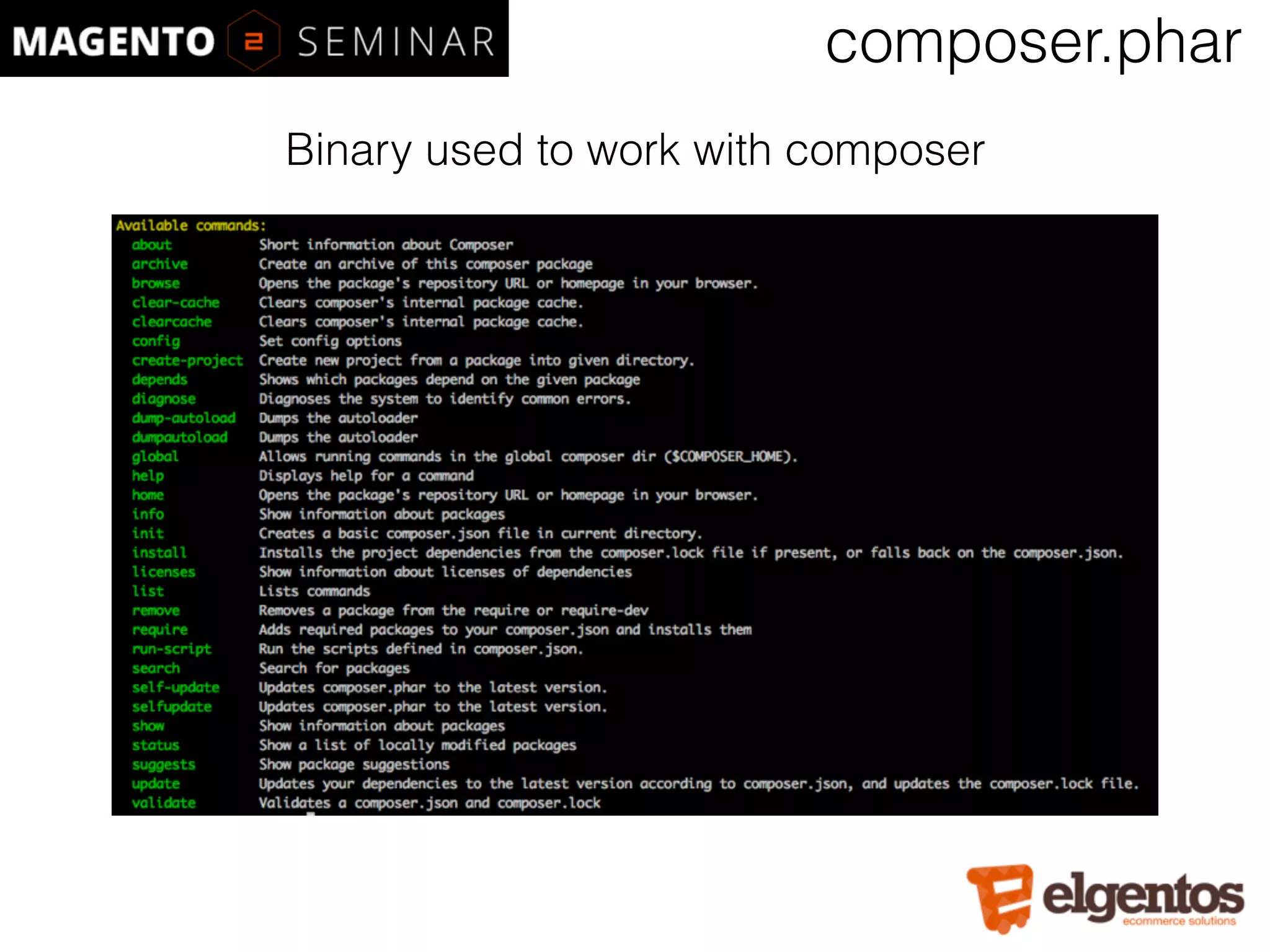 MAGENTO 2 SEMINAR

composer.phar

Binary used to work with composer

Available commands:
about Short information about Composer
archive Create an archive of this composer package
browse Opens the package's repository URL or homepage in your browser.
clear-cache Clears composer's internal package cache.
clearcache Clears composer's internal package cache.
config Set config options
create-project Create new project from a package into given directory.
depends Shows which packages depend on the given package
diagnose Diagnoses the system to identify common errors.
dump-autoload Dumps the autoloader
dumpautoload Dumps the autoloader
global Allows running commands in the global composer dir ($COMPOSER_HOME).
help Displays help for a command
home Opens the package's repository URL or homepage in your browser.
info Show information about packages
init Creates a basic composer.json file in current directory.
install Installs the project dependencies from the composer.lock file if present, or falls back on the composer.json.
licenses Show information about licenses of dependencies
list Lists commands
remove Removes a package from the require or require-dev
require Adds required packages to your composer.json and installs them
run-script Run the scripts defined in composer.json.
search Search for packages
self-update Updates composer.phar to the latest version.
selfupdate Updates composer.phar to the latest version.
show Show information about packages
status Show a list of locally modified packages
suggests Show package suggestions
update Updates your dependencies to the latest version according to composer.json, and updates the composer.lock file.
validate Validates a composer.json and composer.lock

elgentos
ecommerce solutions